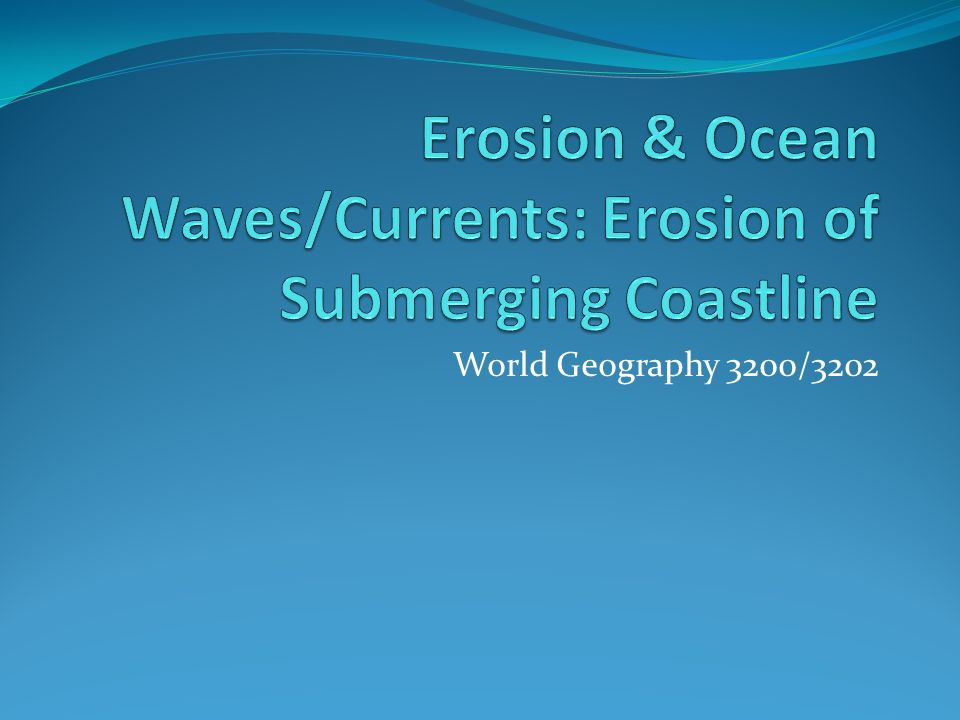 Erosion & Ocean Waves/Currents: Erosion of Submerging Coastline

World Geography 3200/3202